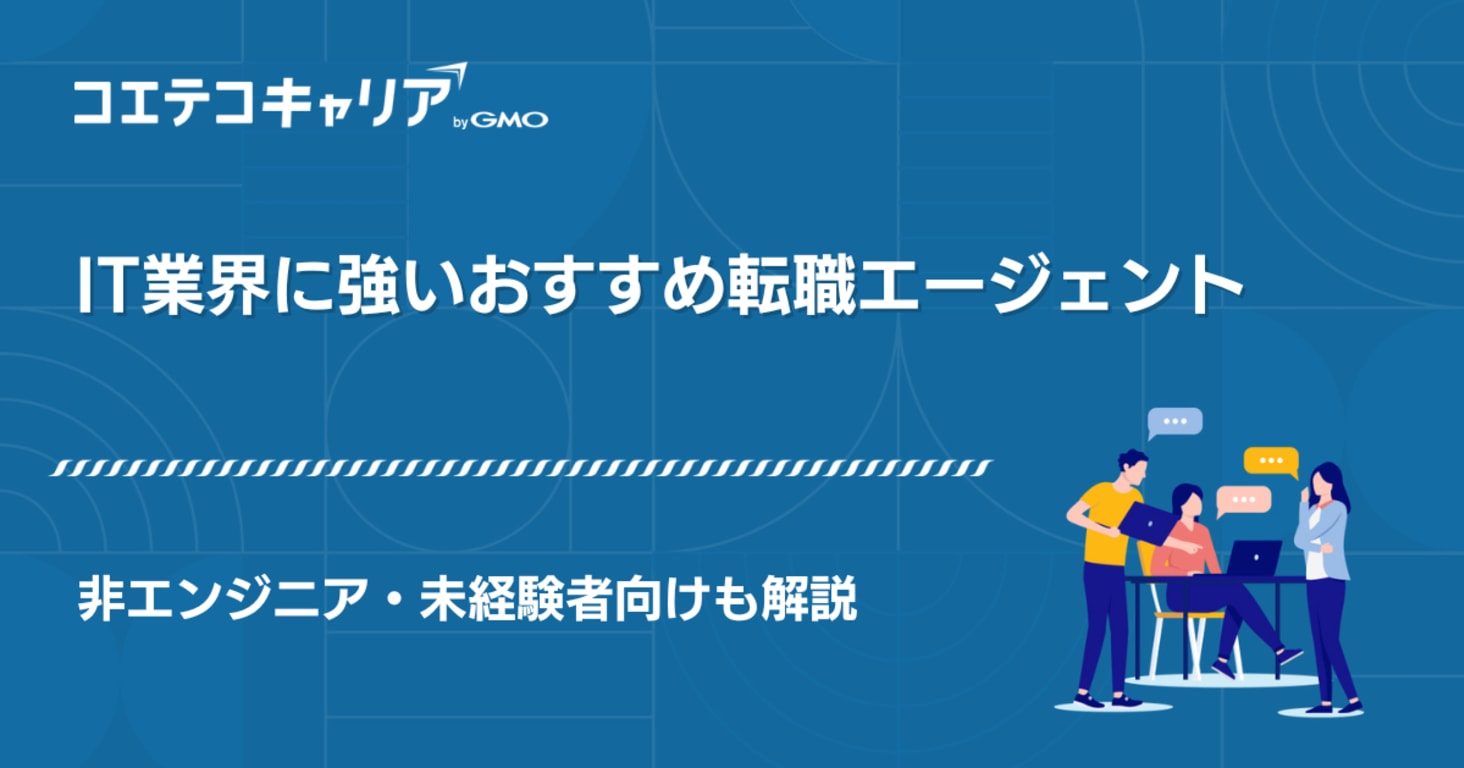 コエテコキャリア by GMO

IT業界に強いおすすめ転職エージェント

非エンジニア・未経験者向けも解説